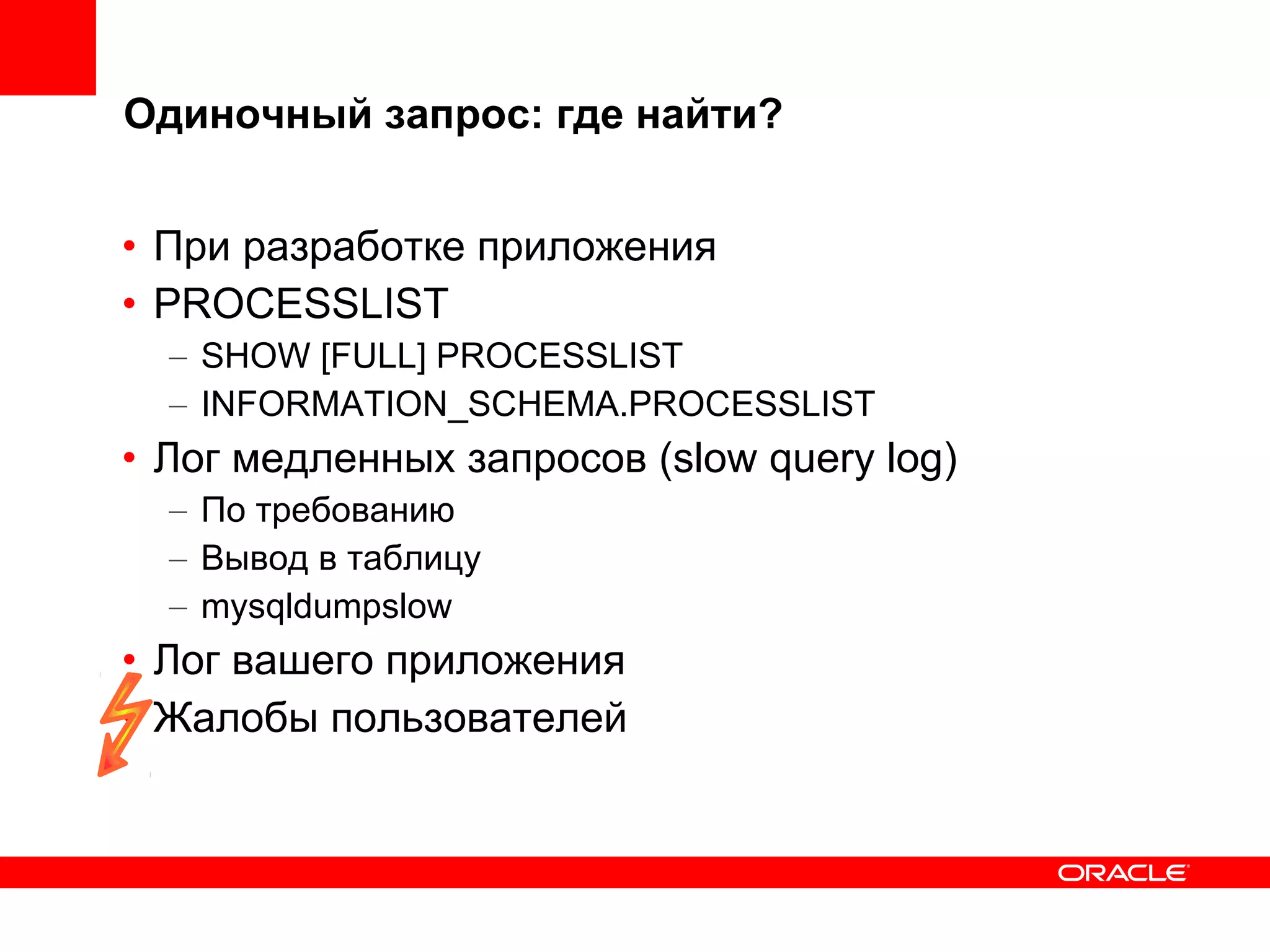 Одиночный запрос: где найти?

• При разработке приложения
• PROCESSLIST
– SHOW [FULL] PROCESSLIST
– INFORMATION_SCHEMA.PROCESSLIST
• Лог медленных запросов (slow query log)
– По требованию
– Вывод в таблицу
– mysqldumpslow
• Лог вашего приложения
Жалобы пользователей

ORACLE